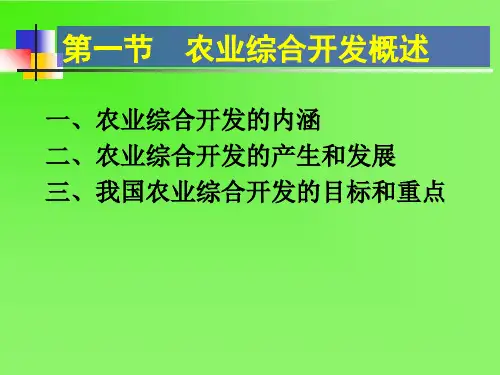 第一节　农业综合开发概述

一、农业综合开发的内涵
二、农业综合开发的产生和发展
三、我国农业综合开发的目标和重点